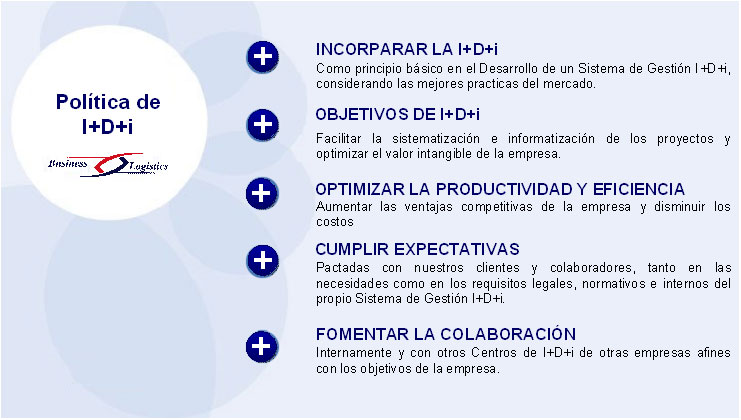 Política de I+D+i

Business Logistics

INCORPARAR LA I+D+i
Como principio básico en el Desarrollo de un Sistema de Gestión I+D+i, considerando las mejores practicas del mercado.

OBJETIVOS DE I+D+i
Facilitar la sistematización e informatización de los proyectos y optimizar el valor intangible de la empresa.

OPTIMIZAR LA PRODUCTIVIDAD Y EFICIENCIA
Aumentar las ventajas competitivas de la empresa y disminuir los costos

CUMPLIR EXPECTATIVAS
Pactadas con nuestros clientes y colaboradores, tanto en las necesidades como en los requisitos legales, normativos e internos del propio Sistema de Gestión I+D+i.

FOMENTAR LA COLABORACIÓN
Internamente y con otros Centros de I+D+i de otras empresas afines con los objetivos de la empresa.